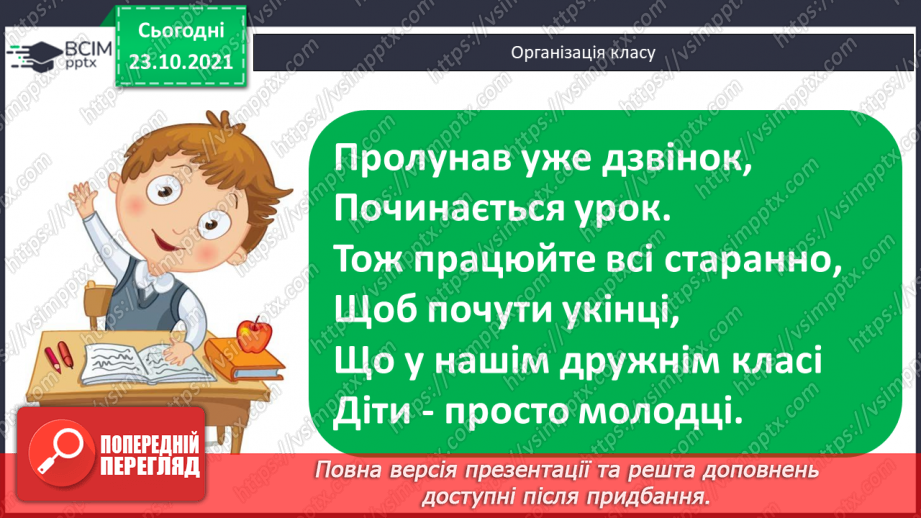 ВСІМ pptx

Сьогодні
23.10.2021

Організація класу

Пролунав уже дзвінок,
Починається урок.
Тож працюйте всі старанно,
Щоб почути укінці,
Що у нашім дружнім класі
Діти - просто молодці.

ПОПЕРЕДНІЙ ПЕРЕГЛЯД

Повна версія презентації та решта доповнень доступні після придбання.

https://vsimpptx.com